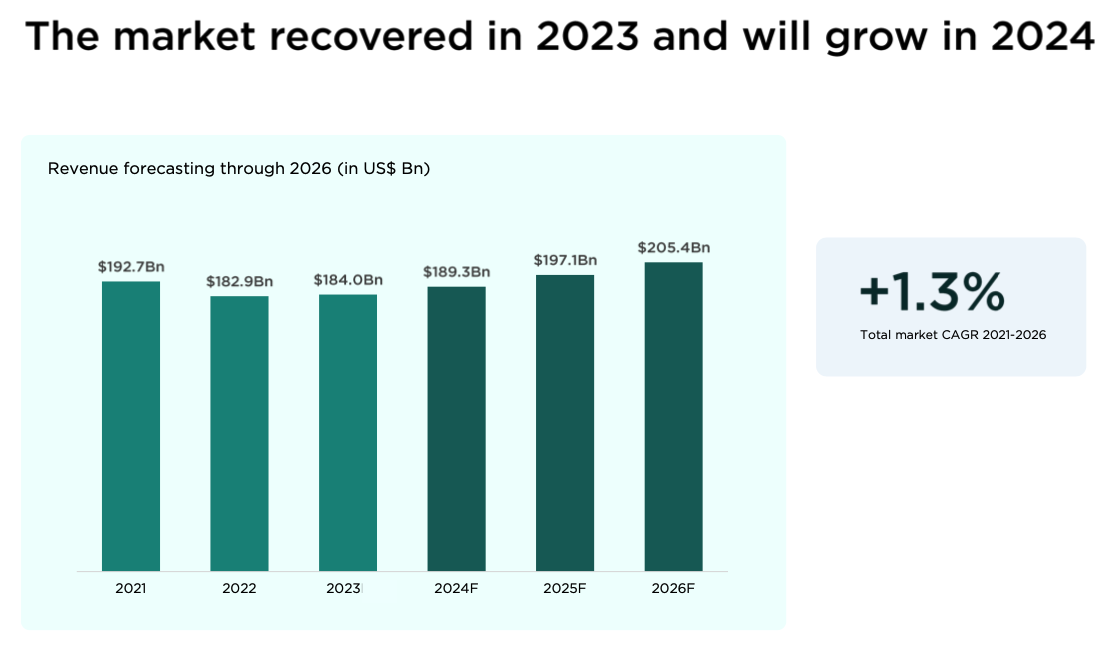 The market recovered in 2023 and will grow in 2024

Revenue forecasting through 2026 (in US$ Bn)

$192.7Bn
$182.9Bn
$184.0Bn
$189.3Bn
$197.1Bn
$205.4Bn

2021
2022
2023
2024F
2025F
2026F

+1.3%
Total market CAGR 2021-2026